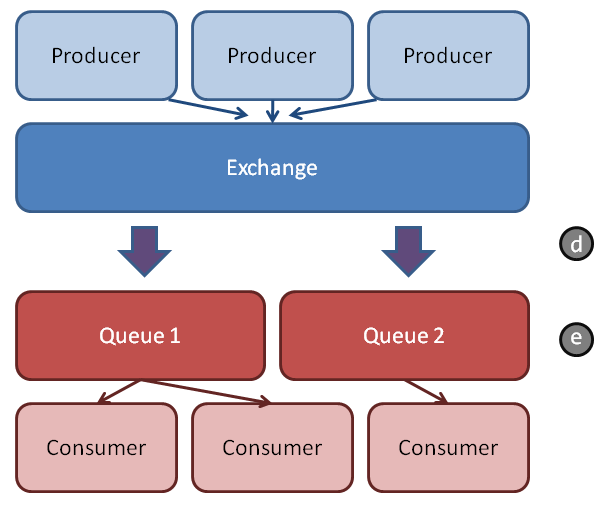 Producer
Producer
Producer

Exchange

d

Queue 1
Queue 2
e

Consumer
Consumer
Consumer